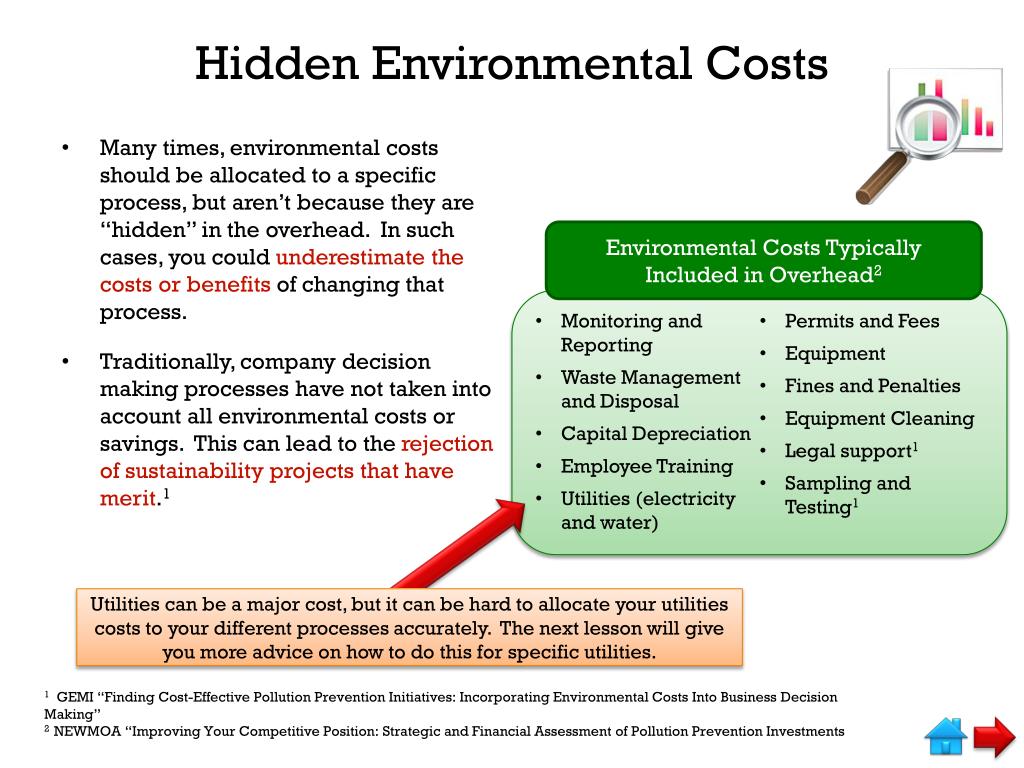 Hidden Environmental Costs

• Many times, environmental costs should be allocated to a specific process, but aren't because they are "hidden" in the overhead. In such cases, you could underestimate the costs or benefits of changing that process.

• Traditionally, company decision making processes have not taken into account all environmental costs or savings. This can lead to the rejection of sustainability projects that have merit.$^1$

Environmental Costs Typically Included in Overhead$^2$

• Monitoring and Reporting
• Waste Management and Disposal
• Capital Depreciation
• Employee Training
• Utilities (electricity and water)

• Permits and Fees
• Equipment
• Fines and Penalties
• Equipment Cleaning
• Legal support$^1$
• Sampling and Testing$^1$

Utilities can be a major cost, but it can be hard to allocate your utilities costs to your different processes accurately. The next lesson will give you more advice on how to do this for specific utilities.

$^1$ GEMI "Finding Cost-Effective Pollution Prevention Initiatives: Incorporating Environmental Costs Into Business Decision Making"
$^2$ NEWMOA "Improving Your Competitive Position: Strategic and Financial Assessment of Pollution Prevention Investments